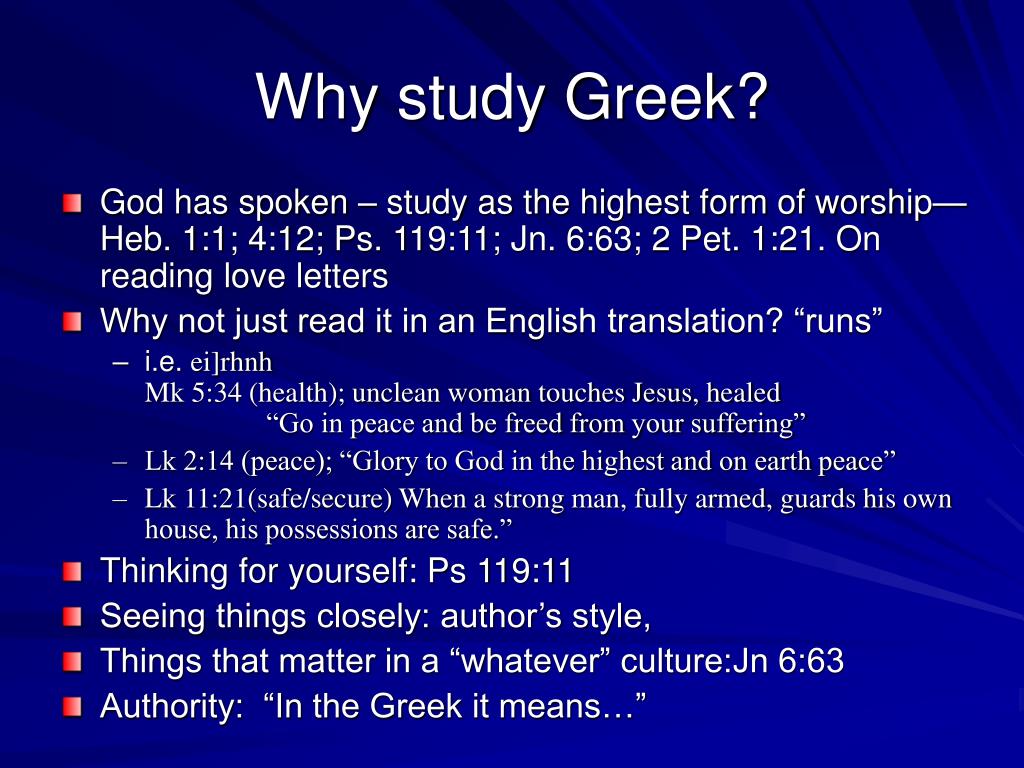 Why study Greek?

God has spoken – study as the highest form of worship—Heb. 1:1; 4:12; Ps. 119:11; Jn. 6:63; 2 Pet. 1:21. On reading love letters

Why not just read it in an English translation? “runs”

– i.e. ei]rhnh
Mk 5:34 (health); unclean woman touches Jesus, healed
“Go in peace and be freed from your suffering”

– Lk 2:14 (peace); “Glory to God in the highest and on earth peace”

– Lk 11:21(safe/secure) When a strong man, fully armed, guards his own house, his possessions are safe.”

Thinking for yourself: Ps 119:11

Seeing things closely: author’s style,

Things that matter in a “whatever” culture:Jn 6:63

Authority: “In the Greek it means…”